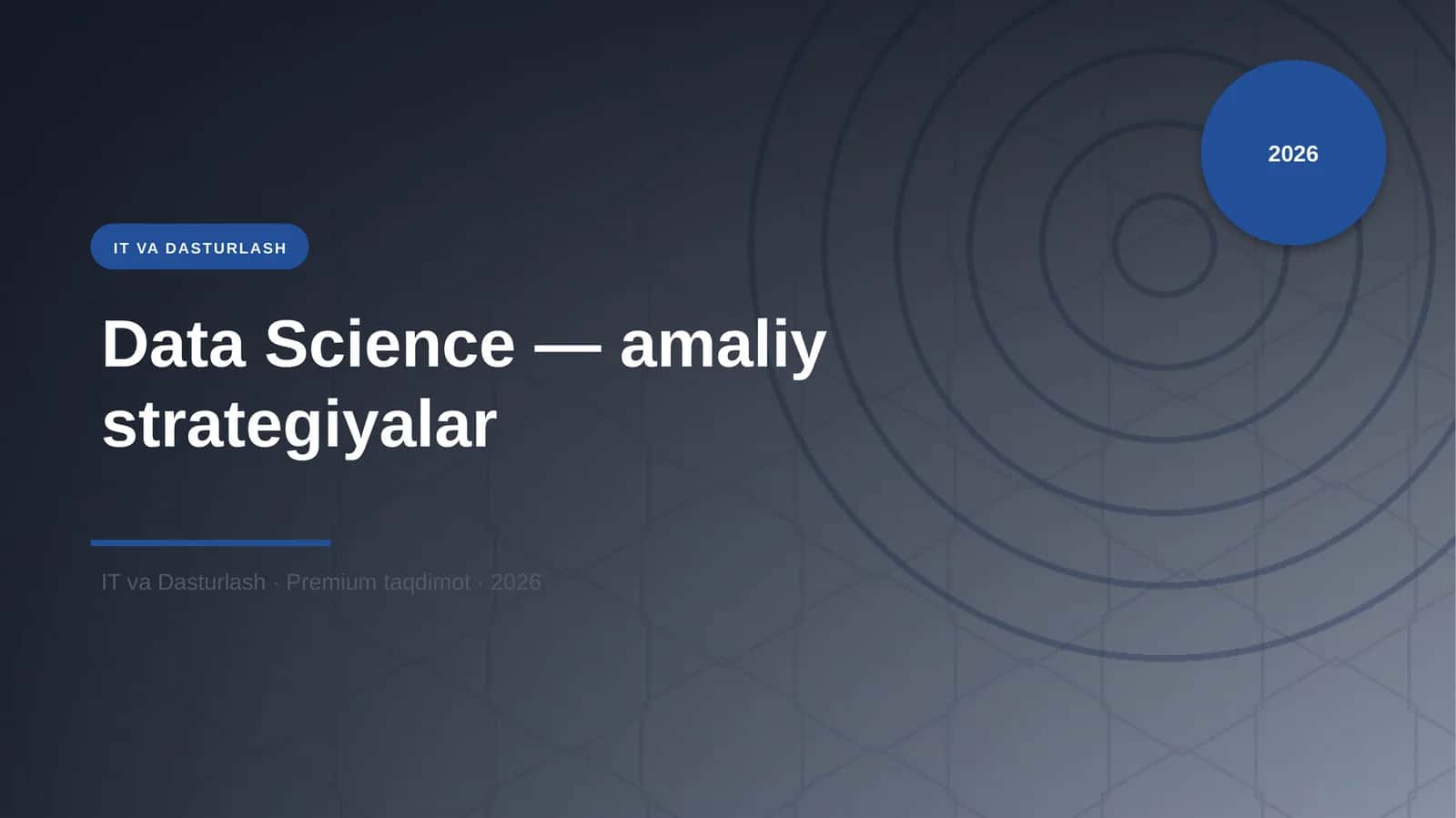 2026

IT VA DASTURLASH

Data Science — amaliy strategiyalar

IT va Dasturlash · Premium taqdimot · 2026